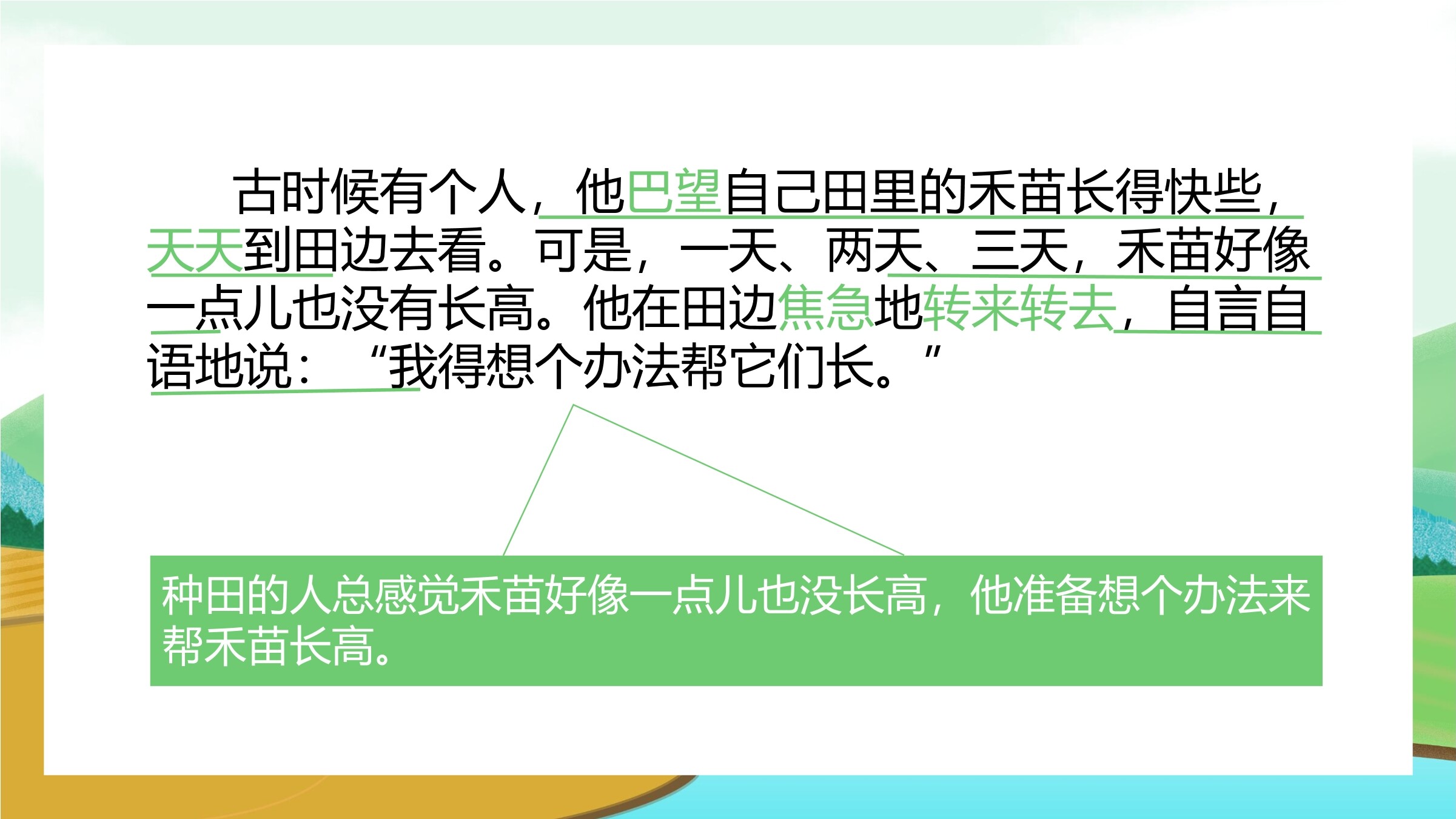 古时候有个人，他巴望自己田里的禾苗长得快些，天天到田边去看。可是，一天、两天、三天，禾苗好像一点儿也没有长高。他在田边焦急地转来转去，自言自语地说：“我得想个办法帮它们长。”

种田的人总感觉禾苗好像一点儿也没长高，他准备想个办法来帮禾苗长高。